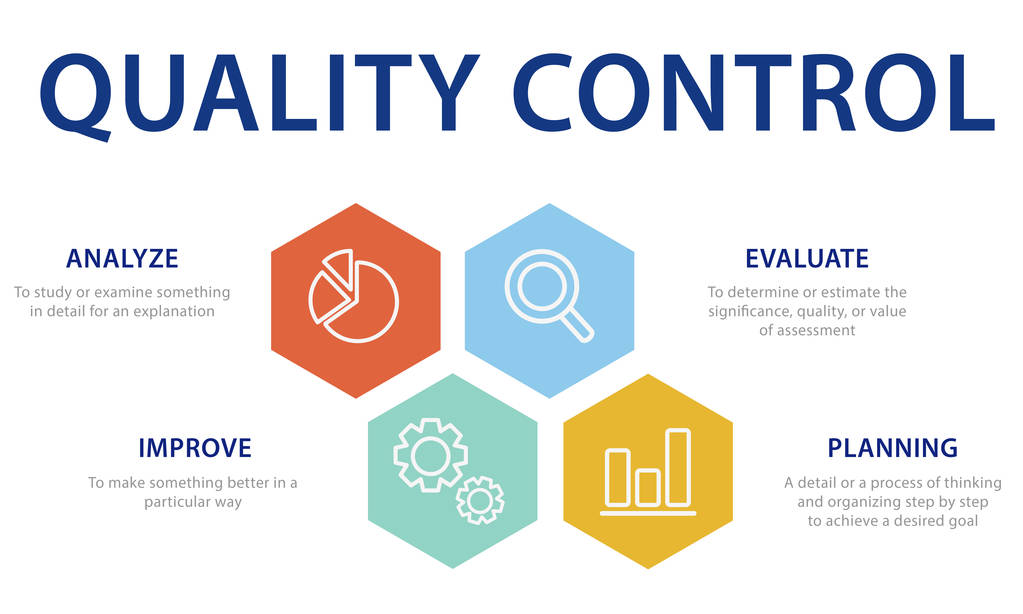 QUALITY CONTROL

ANALYZE
To study or examine something in detail for an explanation

EVALUATE
To determine or estimate the significance, quality, or value of assessment

IMPROVE
To make something better in a particular way

PLANNING
A detail or a process of thinking and organizing step by step to achieve a desired goal